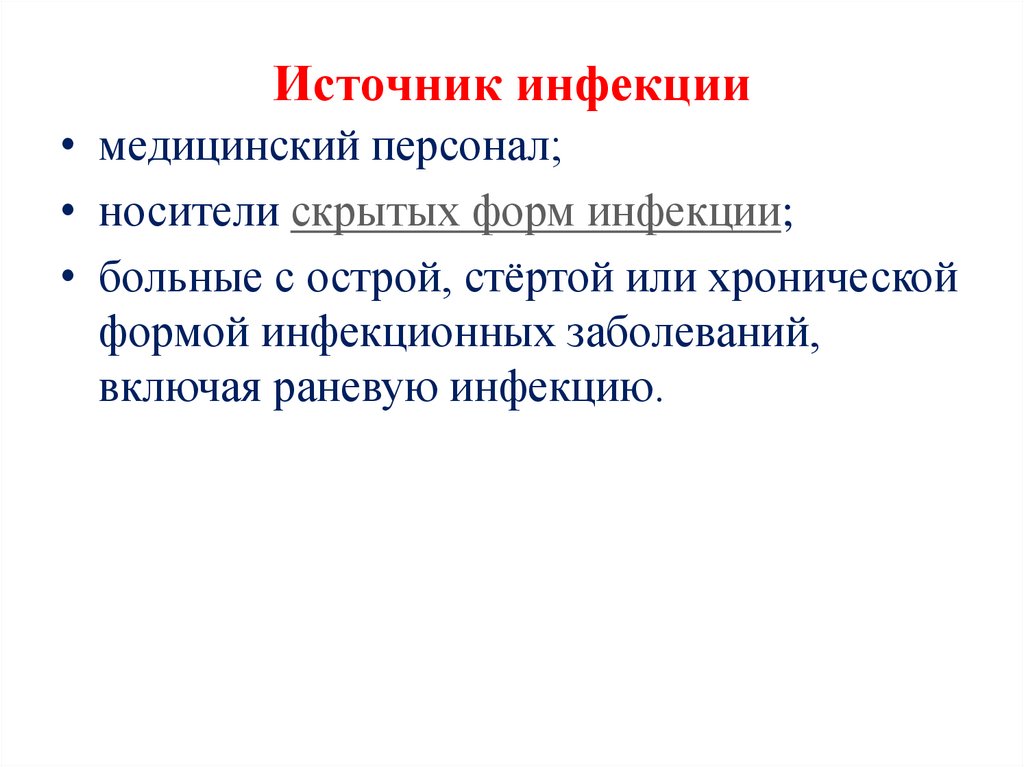 Источник инфекции

• медицинский персонал;
• носители скрытых форм инфекции;
• больные с острой, стёртой или хронической формой инфекционных заболеваний, включая раневую инфекцию.